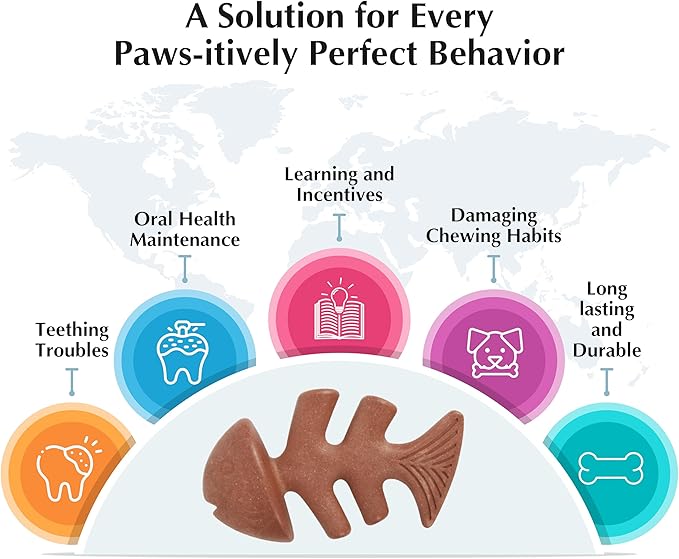 A Solution for Every Paws-itively Perfect Behavior

Teething Troubles

Oral Health Maintenance

Learning and Incentives

Damaging Chewing Habits

Long lasting and Durable